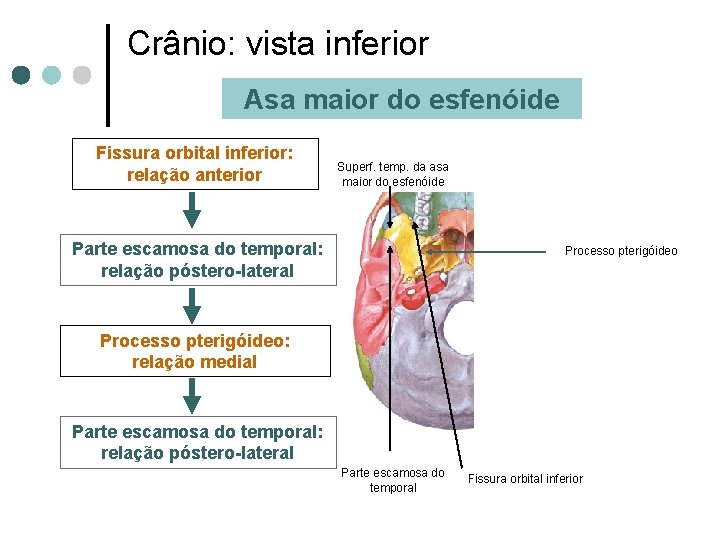 Crânio: vista inferior

Asa maior do esfenóide

Fissura orbital inferior: relação anterior

Parte escamosa do temporal: relação póstero-lateral

Processo pterigóideo: relação medial

Parte escamosa do temporal: relação póstero-lateral

Superf. temp. da asa maior do esfenóide

Processo pterigóideo

Parte escamosa do temporal

Fissura orbital inferior